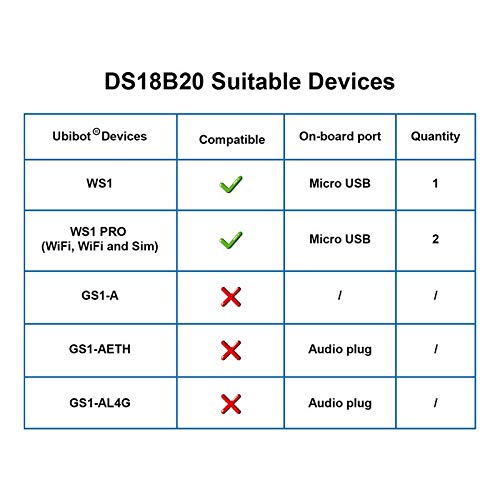 DS18B20 Suitable Devices

| Ubibot® Devices | Compatible | On-board port | Quantity |
|---|---|---|---|
| WS1 | ✓ | Micro USB | 1 |
| WS1 PRO (WiFi, WiFi and Sim) | ✓ | Micro USB | 2 |
| GS1-A | ✗ | / | / |
| GS1-AETH | ✗ | Audio plug | / |
| GS1-AL4G | ✗ | Audio plug | / |